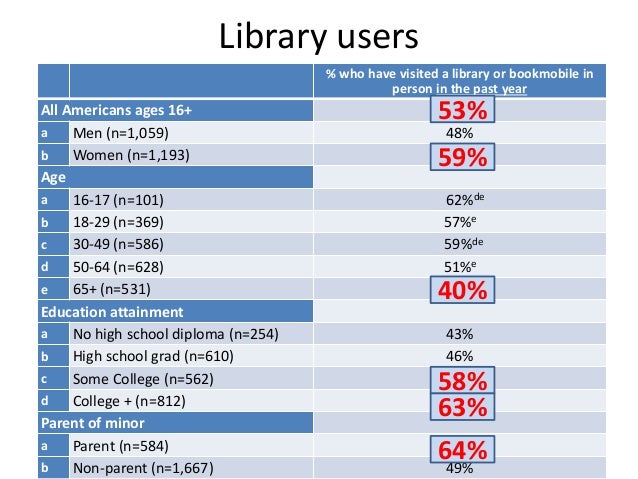 Library users

| | | % who have visited a library or bookmobile in person in the past year |
|---|---|---|
| All Americans ages 16+ | | 53% |
| a | Men (n=1,059) | 48% |
| b | Women (n=1,193) | 59% |
| Age | | |
| a | 16-17 (n=101) | 62%$^{de}$ |
| b | 18-29 (n=369) | 57%$^{e}$ |
| c | 30-49 (n=586) | 59%$^{de}$ |
| d | 50-64 (n=628) | 51%$^{e}$ |
| e | 65+ (n=531) | 40% |
| Education attainment | | |
| a | No high school diploma (n=254) | 43% |
| b | High school grad (n=610) | 46% |
| c | Some College (n=562) | 58% |
| d | College + (n=812) | 63% |
| Parent of minor | | |
| a | Parent (n=584) | 64% |
| b | Non-parent (n=1,667) | 49% |